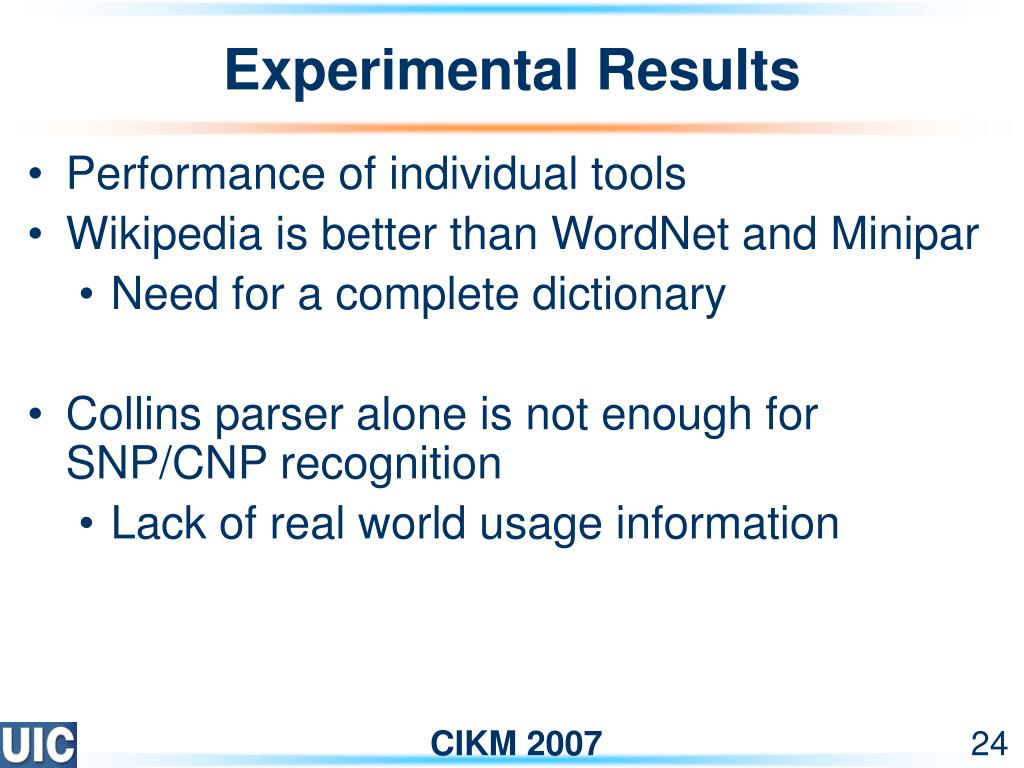 Experimental Results

• Performance of individual tools
• Wikipedia is better than WordNet and Minipar
  • Need for a complete dictionary

• Collins parser alone is not enough for SNP/CNP recognition
  • Lack of real world usage information

UIC

CIKM 2007

24